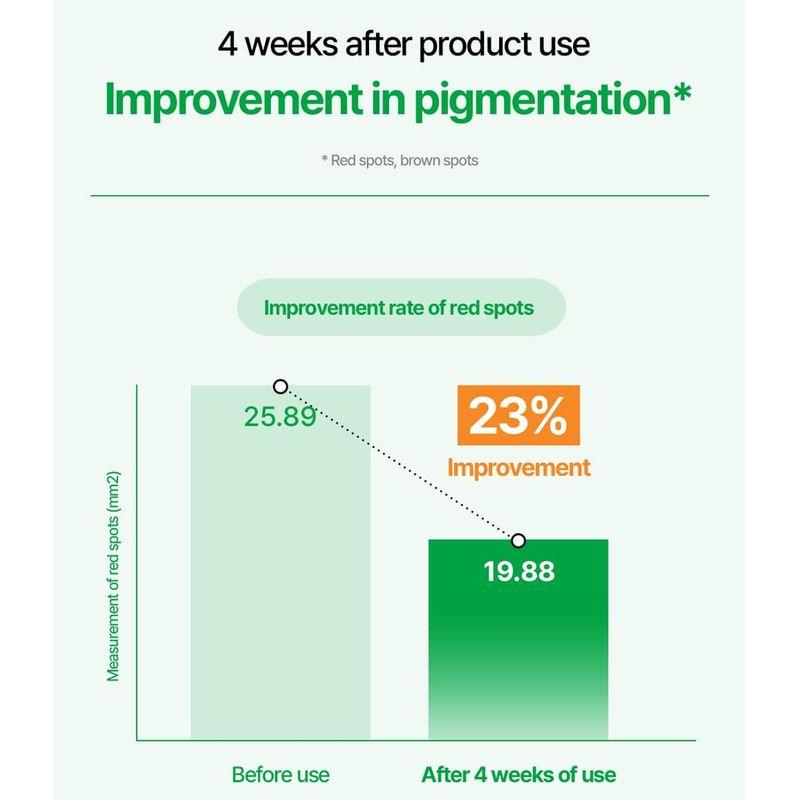 4 weeks after product use

Improvement in pigmentation*

* Red spots, brown spots

Improvement rate of red spots

Measurement of red spots (mm2)

25.89

23%
Improvement

19.88

Before use

After 4 weeks of use